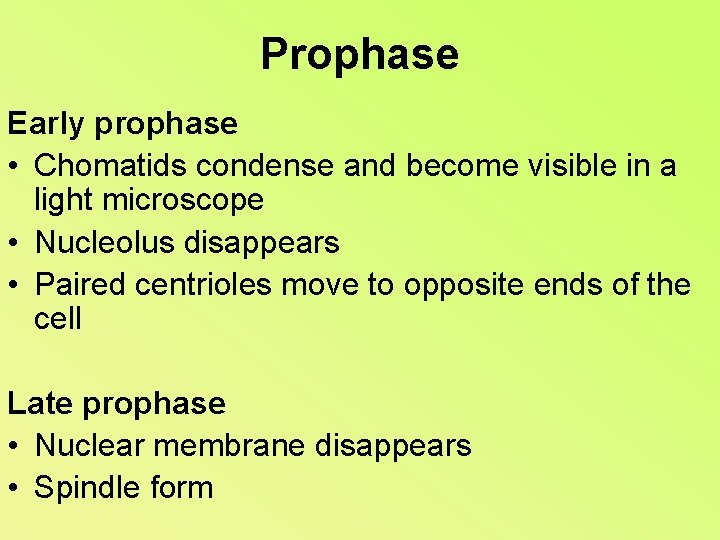 Prophase

Early prophase

• Chomatids condense and become visible in a light microscope
• Nucleolus disappears
• Paired centrioles move to opposite ends of the cell

Late prophase

• Nuclear membrane disappears
• Spindle form